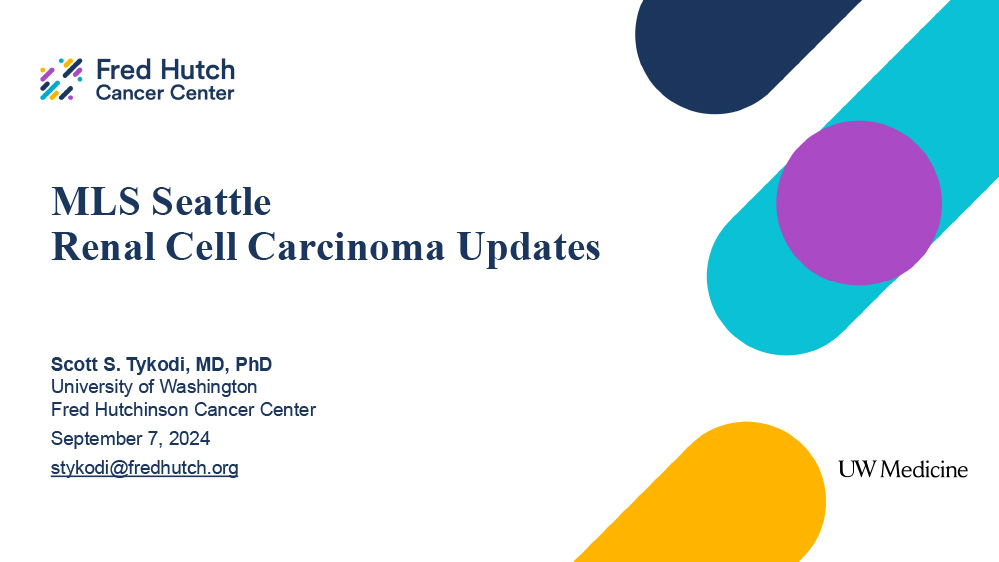 Fred Hutch
Cancer Center

MLS Seattle
Renal Cell Carcinoma Updates

Scott S. Tykodi, MD, PhD
University of Washington
Fred Hutchinson Cancer Center

September 7, 2024

stykodi@fredhutch.org

UW Medicine